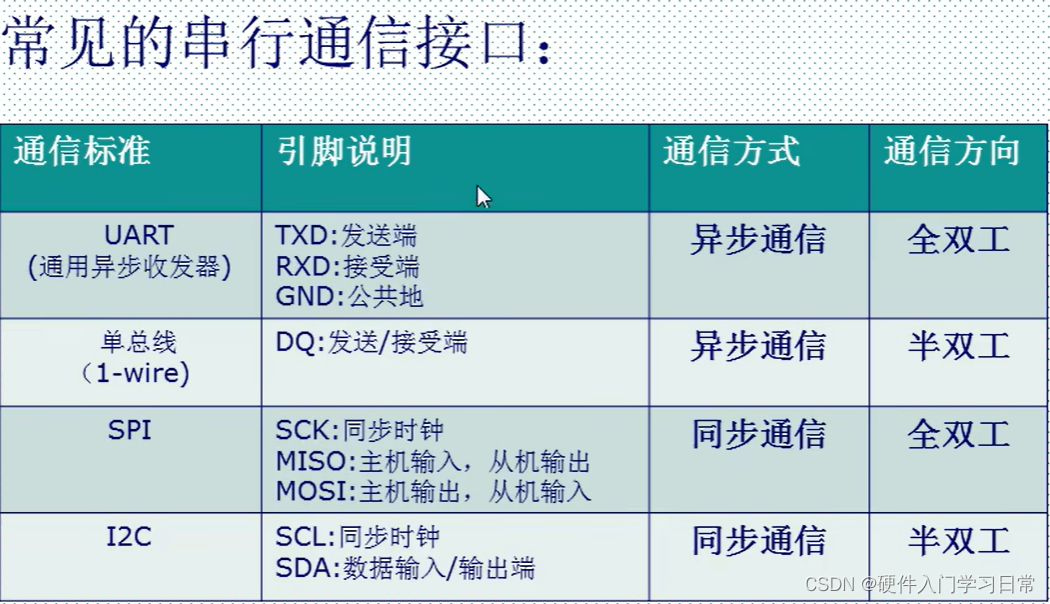 常见的串行通信接口:

| 通信标准 | 引脚说明 | 通信方式 | 通信方向 |
|---|---|---|---|
| UART (通用异步收发器) | TXD:发送端 RXD:接受端 GND:公共地 | 异步通信 | 全双工 |
| 单总线 (1-wire) | DQ:发送/接受端 | 异步通信 | 半双工 |
| SPI | SCK:同步时钟 MISO:主机输入，从机输出 MOSI:主机输出，从机输入 | 同步通信 | 全双工 |
| I2C | SCL:同步时钟 SDA:数据输入/输出端 | 同步通信 | 半双工 |

CSDN @硬件入门学习日常